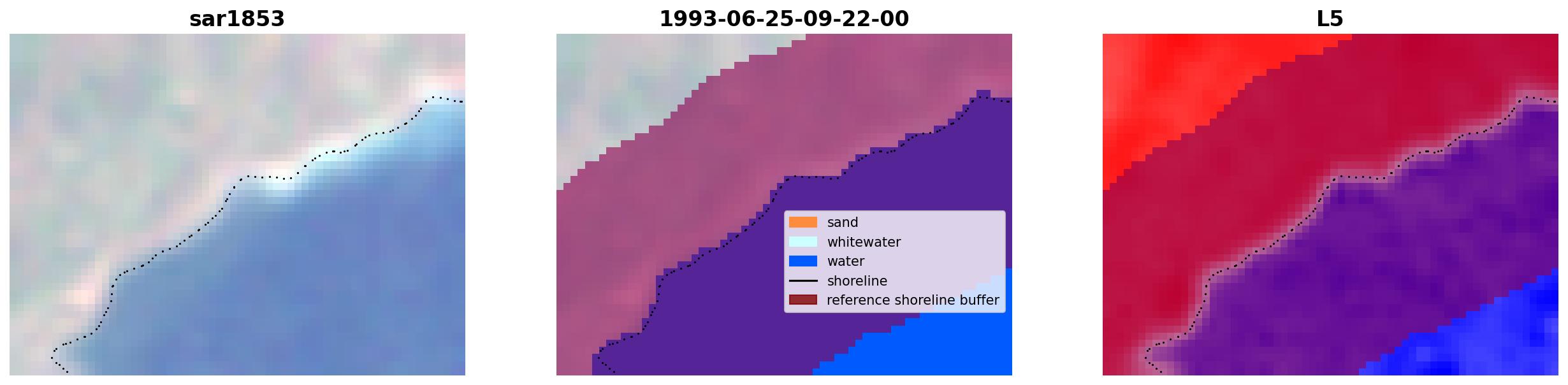 sar1853

1993-06-25-09-22-00

sand
whitewater
water
shoreline
reference shoreline buffer

L5